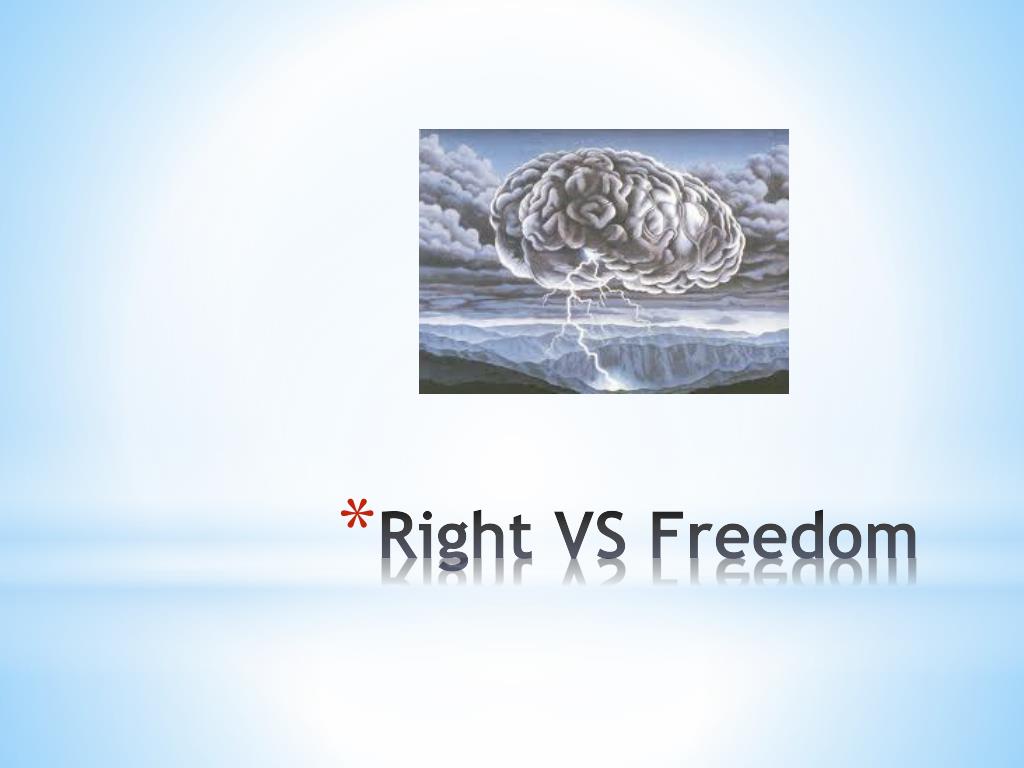 *Right VS Freedom